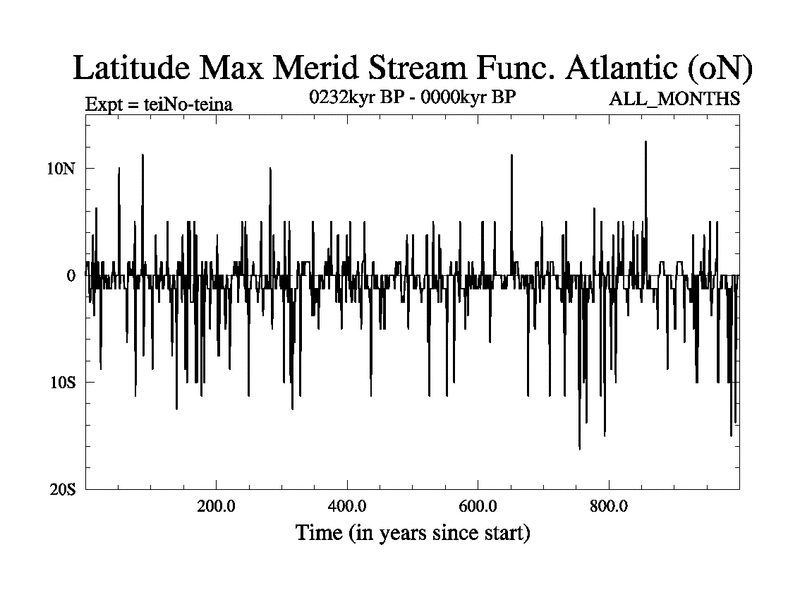 Latitude Max Merid Stream Func. Atlantic (oN)

Expt = teiNo-teina

0232kyr BP - 0000kyr BP

ALL_MONTHS

10N

0

10S

20S

200.0

400.0

600.0

800.0

Time (in years since start)